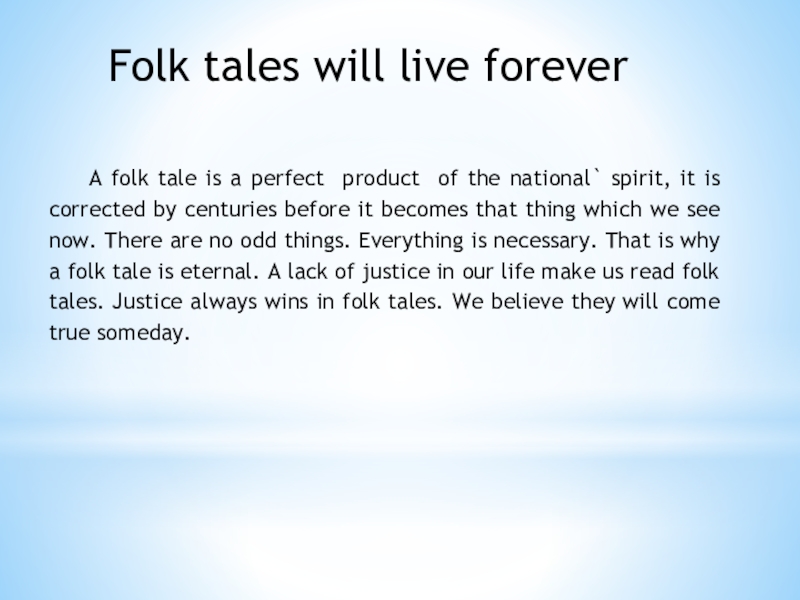 Folk tales will live forever

A folk tale is a perfect product of the national` spirit, it is corrected by centuries before it becomes that thing which we see now. There are no odd things. Everything is necessary. That is why a folk tale is eternal. A lack of justice in our life make us read folk tales. Justice always wins in folk tales. We believe they will come true someday.